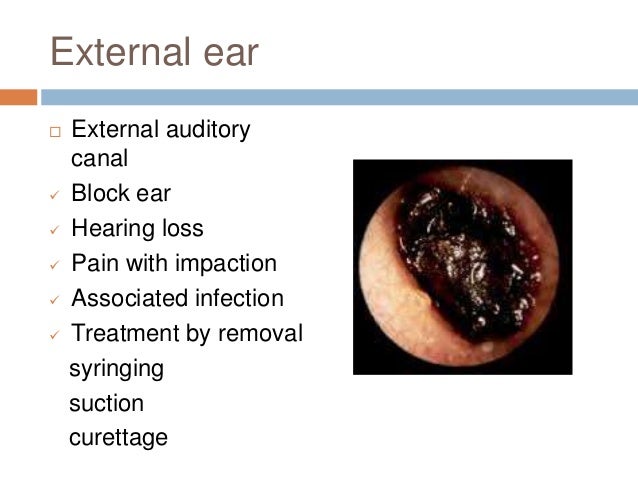 External ear

□ External auditory canal
✓ Block ear
✓ Hearing loss
✓ Pain with impaction
✓ Associated infection
✓ Treatment by removal
syringing
suction
curettage